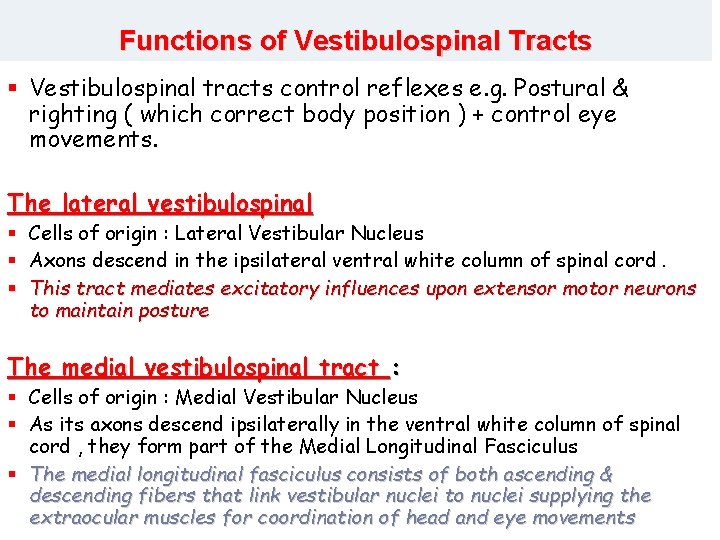 Functions of Vestibulospinal Tracts

▪ Vestibulospinal tracts control reflexes e.g. Postural & righting ( which correct body position ) + control eye movements.

The lateral vestibulospinal

▪ Cells of origin : Lateral Vestibular Nucleus
▪ Axons descend in the ipsilateral ventral white column of spinal cord .
▪ This tract mediates excitatory influences upon extensor motor neurons to maintain posture

The medial vestibulospinal tract :

▪ Cells of origin : Medial Vestibular Nucleus
▪ As its axons descend ipsilaterally in the ventral white column of spinal cord , they form part of the Medial Longitudinal Fasciculus
▪ The medial longitudinal fasciculus consists of both ascending & descending fibers that link vestibular nuclei to nuclei supplying the extraocular muscles for coordination of head and eye movements